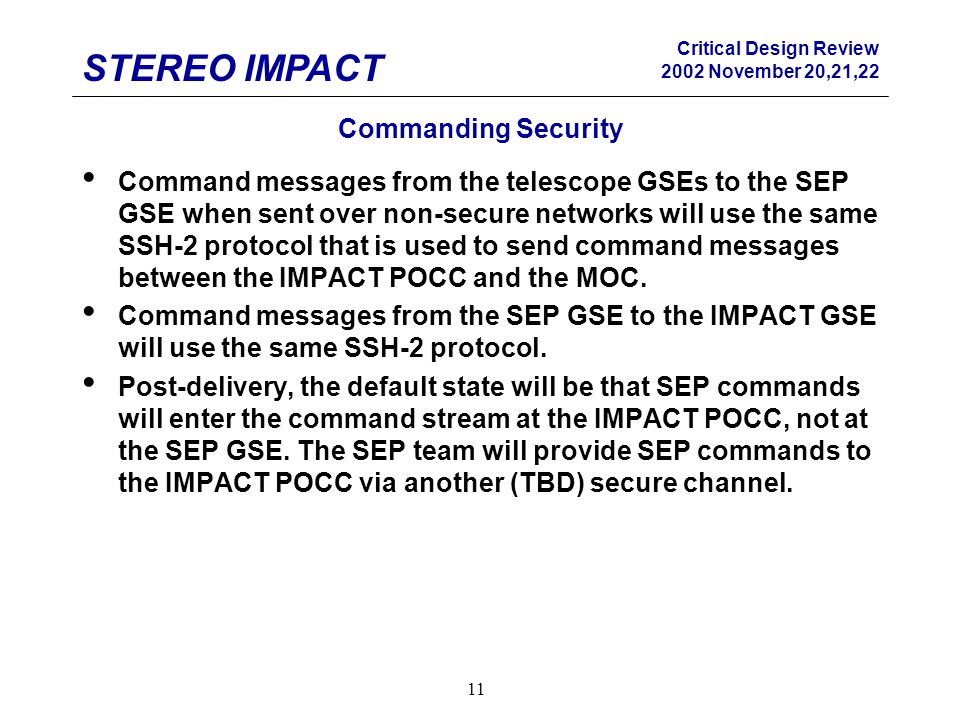 STEREO IMPACT

Critical Design Review
2002 November 20,21,22

Commanding Security

• Command messages from the telescope GSEs to the SEP GSE when sent over non-secure networks will use the same SSH-2 protocol that is used to send command messages between the IMPACT POCC and the MOC.

• Command messages from the SEP GSE to the IMPACT GSE will use the same SSH-2 protocol.

• Post-delivery, the default state will be that SEP commands will enter the command stream at the IMPACT POCC, not at the SEP GSE. The SEP team will provide SEP commands to the IMPACT POCC via another (TBD) secure channel.

11